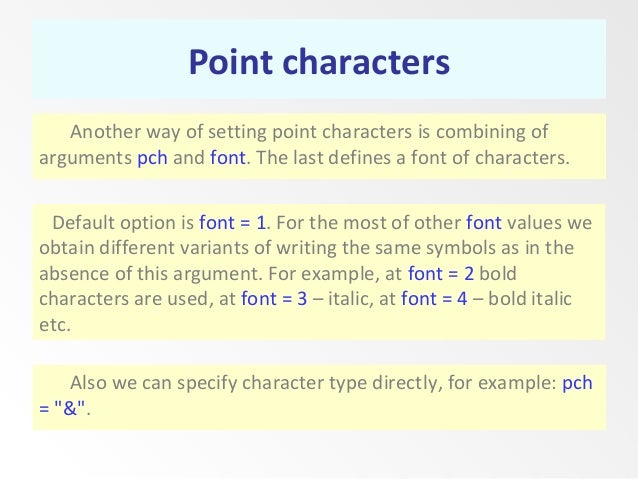 Point characters

Another way of setting point characters is combining of arguments pch and font. The last defines a font of characters.

Default option is font = 1. For the most of other font values we obtain different variants of writing the same symbols as in the absence of this argument. For example, at font = 2 bold characters are used, at font = 3 – italic, at font = 4 – bold italic etc.

Also we can specify character type directly, for example: pch = "&".